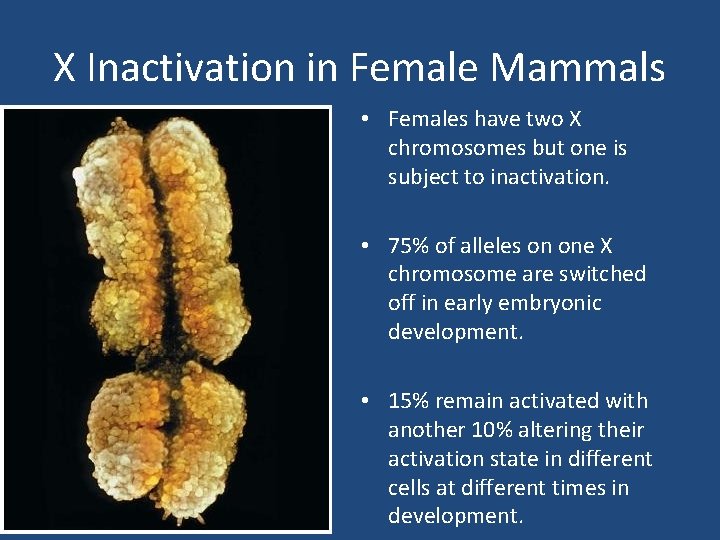 X Inactivation in Female Mammals

• Females have two X chromosomes but one is subject to inactivation.

• 75% of alleles on one X chromosome are switched off in early embryonic development.

• 15% remain activated with another 10% altering their activation state in different cells at different times in development.